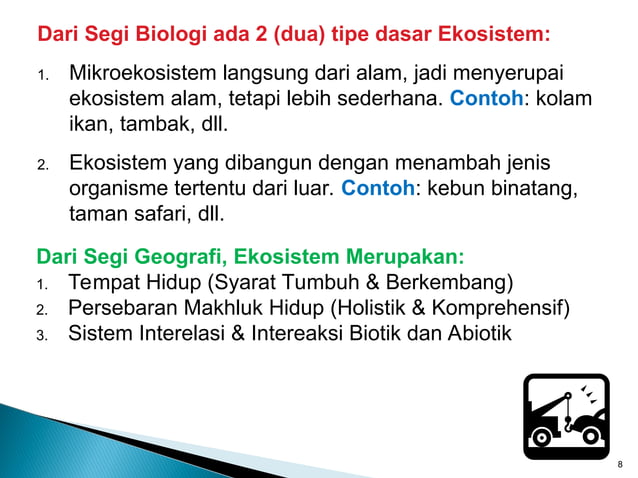 Dari Segi Biologi ada 2 (dua) tipe dasar Ekosistem:

1. Mikroekosistem langsung dari alam, jadi menyerupai ekosistem alam, tetapi lebih sederhana. Contoh: kolam ikan, tambak, dll.

2. Ekosistem yang dibangun dengan menambah jenis organisme tertentu dari luar. Contoh: kebun binatang, taman safari, dll.

Dari Segi Geografi, Ekosistem Merupakan:
1. Tempat Hidup (Syarat Tumbuh & Berkembang)
2. Persebaran Makhluk Hidup (Holistik & Komprehensif)
3. Sistem Interelasi & Intereaksi Biotik dan Abiotik

8